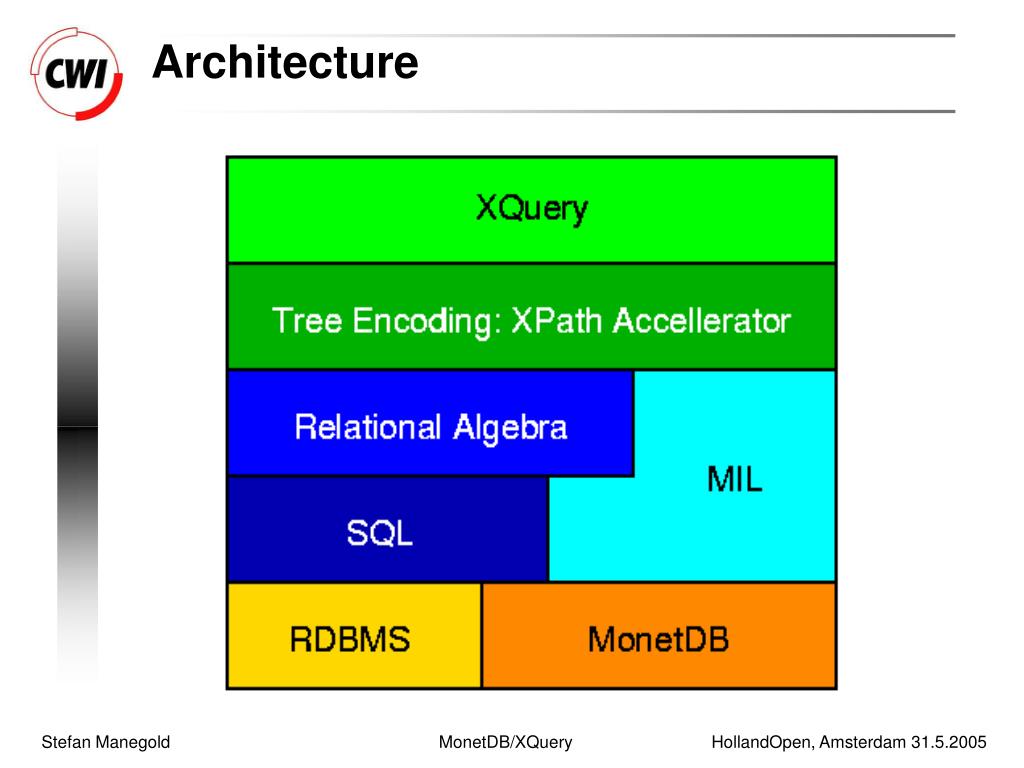 CWI

Architecture

XQuery

Tree Encoding: XPath Accellerator

Relational Algebra

MIL

SQL

RDBMS

MonetDB

Stefan Manegold

MonetDB/XQuery

HollandOpen, Amsterdam 31.5.2005